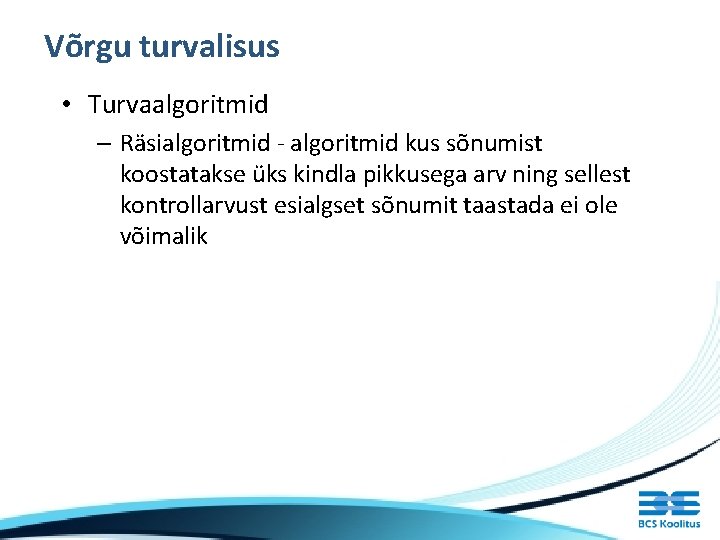 Võrgu turvalisus

• Turvaalgoritmid
– Räsialgoritmid - algoritmid kus sõnumist koostatakse üks kindla pikkusega arv ning sellest kontrollarvust esialgset sõnumit taastada ei ole võimalik

BCS Koolitus